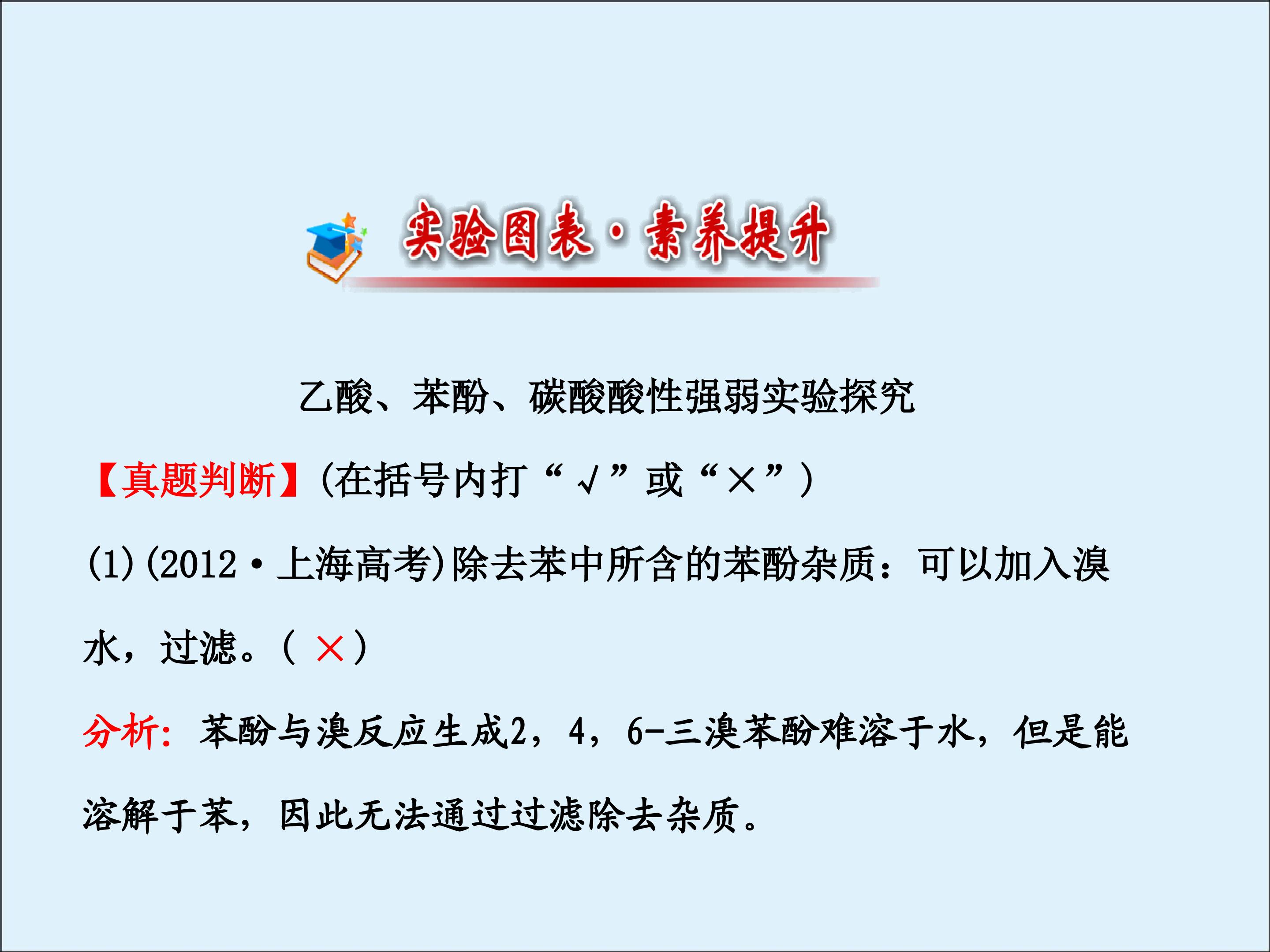 实验图表·素养提升

乙酸、苯酚、碳酸酸性强弱实验探究

【真题判断】(在括号内打“√”或“×”)

(1)(2012·上海高考)除去苯中所含的苯酚杂质：可以加入溴水，过滤。(×)

分析：苯酚与溴反应生成2，4，6-三溴苯酚难溶于水，但是能溶解于苯，因此无法通过过滤除去杂质。